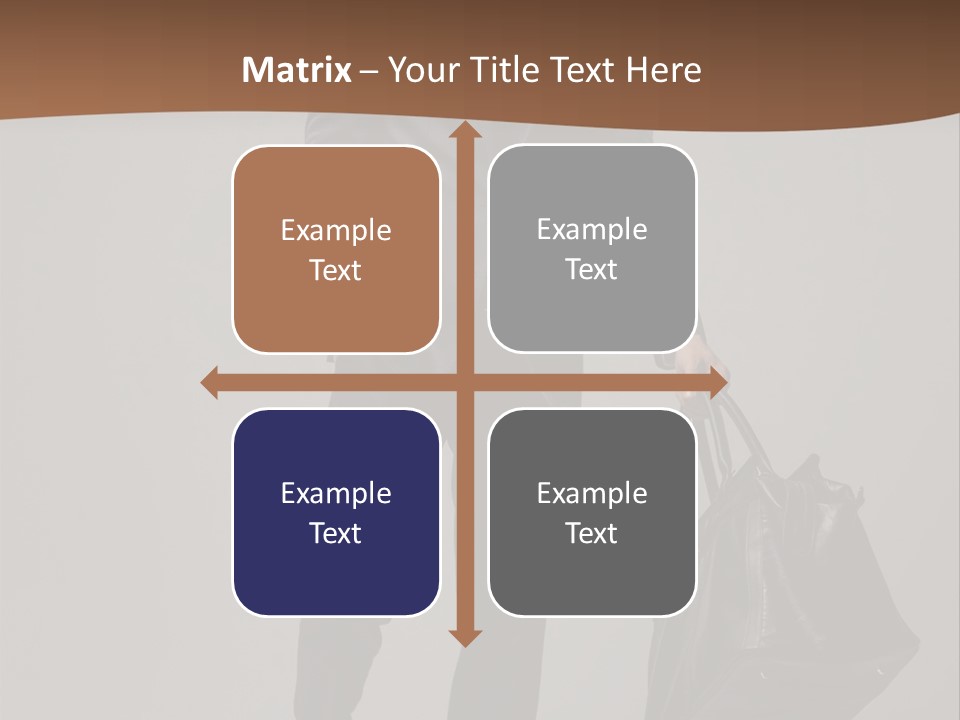 Matrix – Your Title Text Here

Example Text

Example Text

Example Text

Example Text